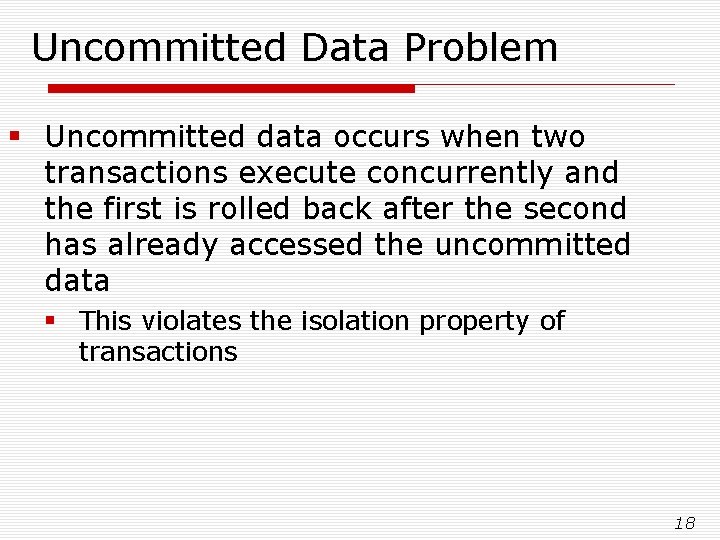 Uncommitted Data Problem

▪ Uncommitted data occurs when two transactions execute concurrently and the first is rolled back after the second has already accessed the uncommitted data

▪ This violates the isolation property of transactions

18